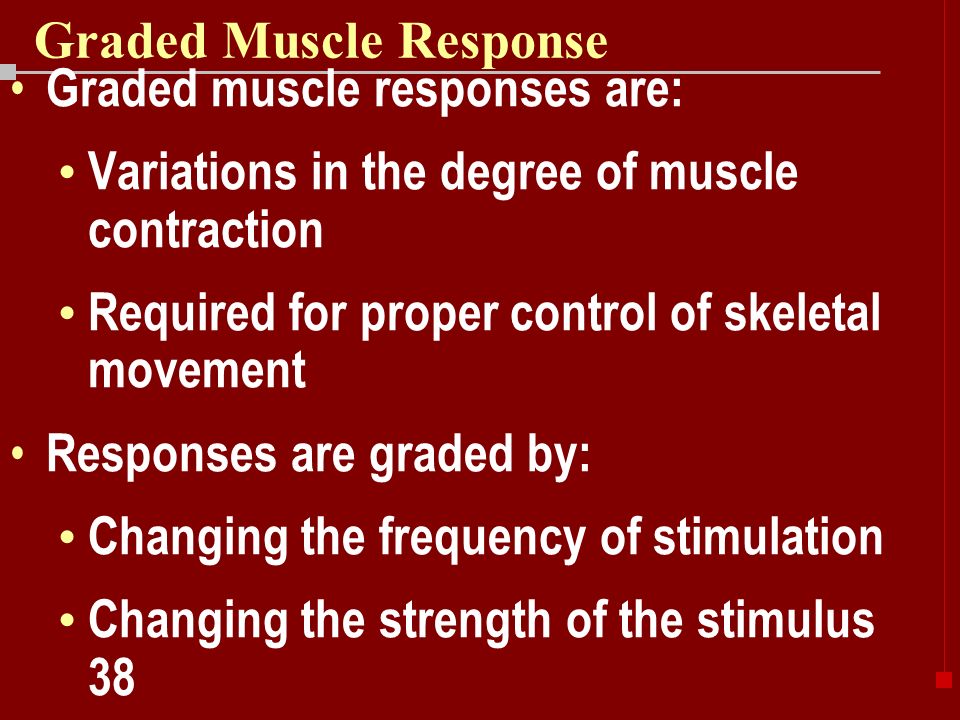 Graded Muscle Response

• Graded muscle responses are:

• Variations in the degree of muscle contraction

• Required for proper control of skeletal movement

• Responses are graded by:

• Changing the frequency of stimulation

• Changing the strength of the stimulus

38